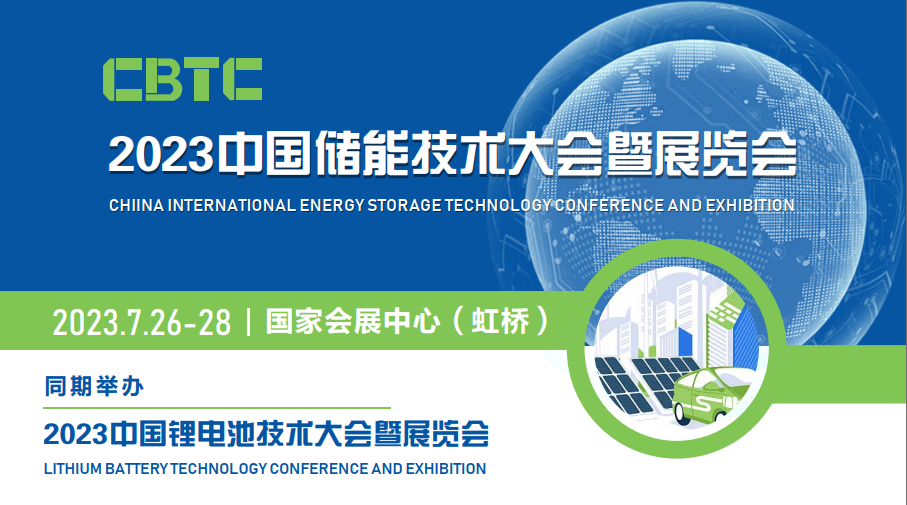 CBTC

2023中国储能技术大会暨展览会

CHIINA INTERNATIONAL ENERGY STORAGE TECHNOLOGY CONFERENCE AND EXHIBITION

2023.7.26-28 | 国家会展中心（虹桥）

同期举办

2023中国锂电池技术大会暨展览会

LITHIUM BATTERY TECHNOLOGY CONFERENCE AND EXHIBITION